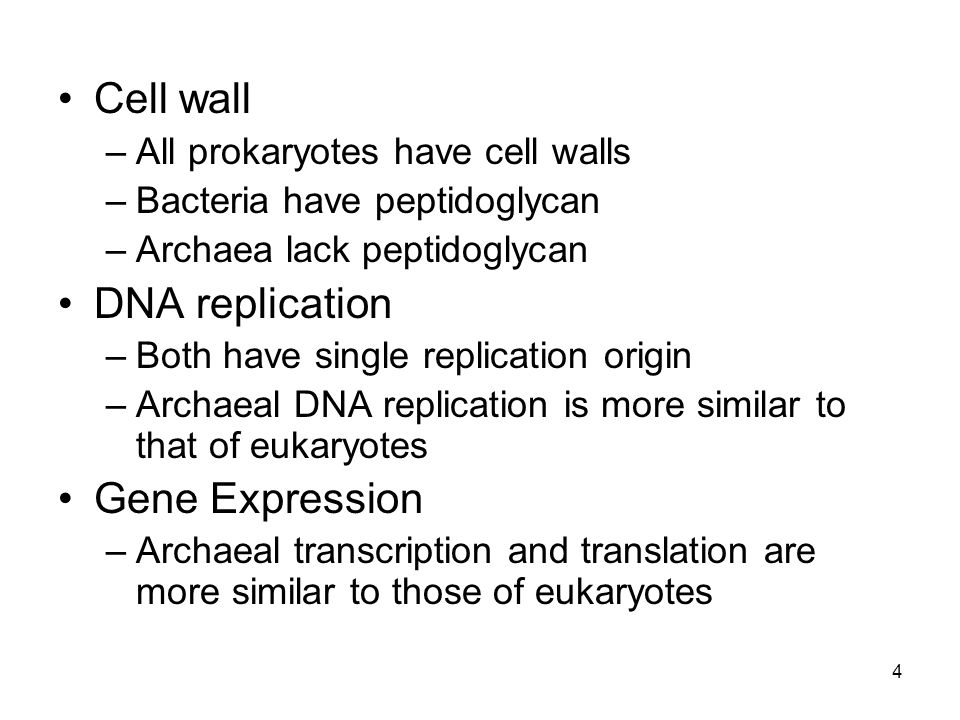 • Cell wall
– All prokaryotes have cell walls
– Bacteria have peptidoglycan
– Archaea lack peptidoglycan
• DNA replication
– Both have single replication origin
– Archaeal DNA replication is more similar to that of eukaryotes
• Gene Expression
– Archaeal transcription and translation are more similar to those of eukaryotes

4